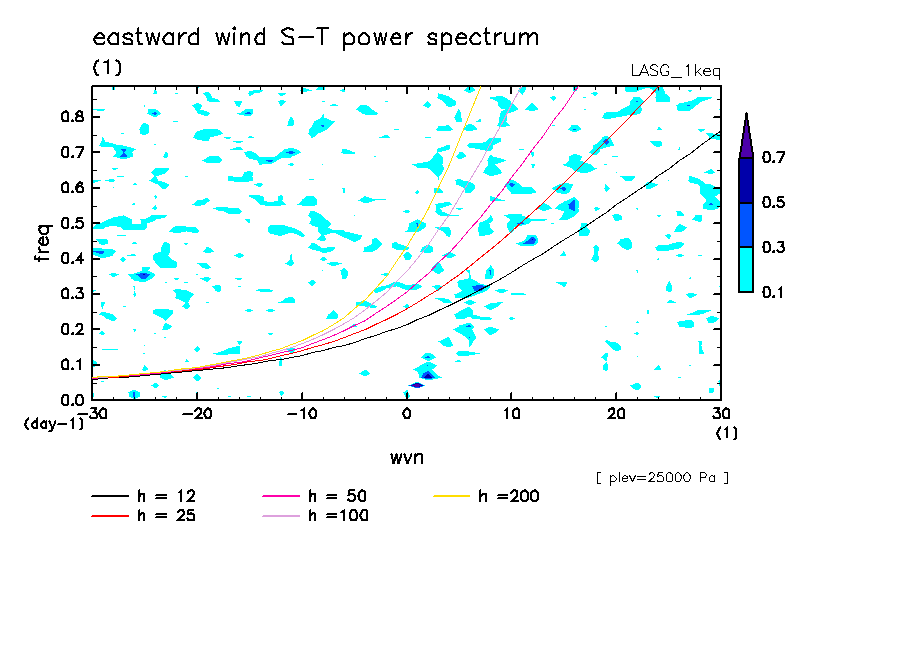 eastward wind S-T power spectrum
(1)
LASG_1keq

freq
0.8
0.7
0.6
0.5
0.4
0.3
0.2
0.1
0.0
(day-1)

-30
-20
-10
0
10
20
30
(1)
wvn

0.7
0.5
0.3
0.1

[ plev=25000 Pa ]

h = 12
h = 25
h = 50
h =100
h =200